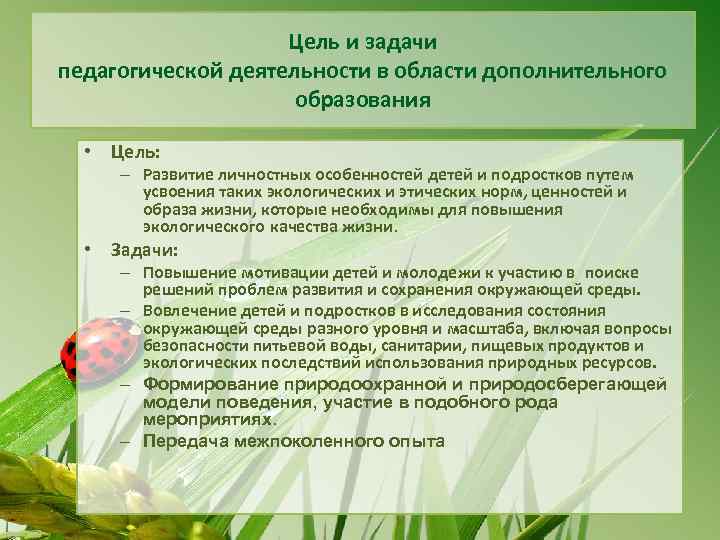 Цель и задачи
педагогической деятельности в области дополнительного образования

• Цель:
– Развитие личностных особенностей детей и подростков путем усвоения таких экологических и этических норм, ценностей и образа жизни, которые необходимы для повышения экологического качества жизни.

• Задачи:
– Повышение мотивации детей и молодежи к участию в поиске решений проблем развития и сохранения окружающей среды.
– Вовлечение детей и подростков в исследования состояния окружающей среды разного уровня и масштаба, включая вопросы безопасности питьевой воды, санитарии, пищевых продуктов и экологических последствий использования природных ресурсов.
– Формирование природоохранной и природосберегающей модели поведения, участие в подобного рода мероприятиях.
– Передача межпоколенного опыта